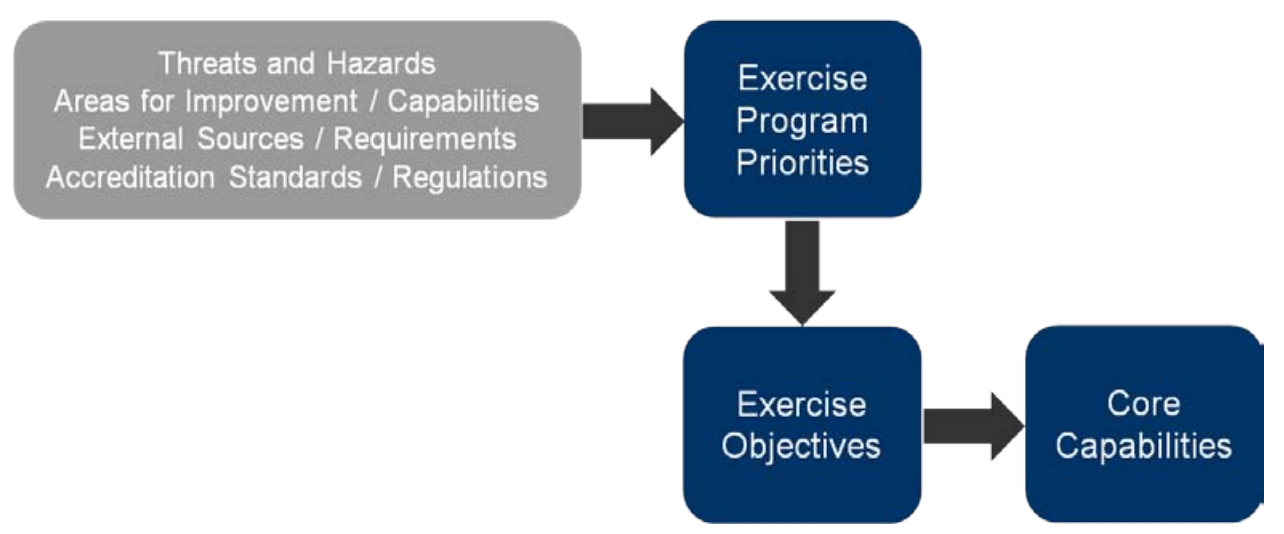 Threats and Hazards
Areas for Improvement / Capabilities
External Sources / Requirements
Accreditation Standards / Regulations

Exercise Program Priorities

Exercise Objectives

Core Capabilities